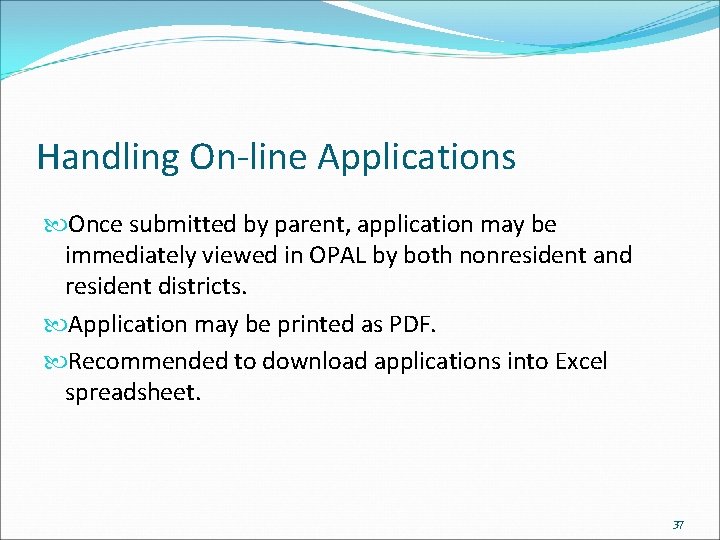 Handling On-line Applications

Once submitted by parent, application may be immediately viewed in OPAL by both nonresident and resident districts.

Application may be printed as PDF.

Recommended to download applications into Excel spreadsheet.

37